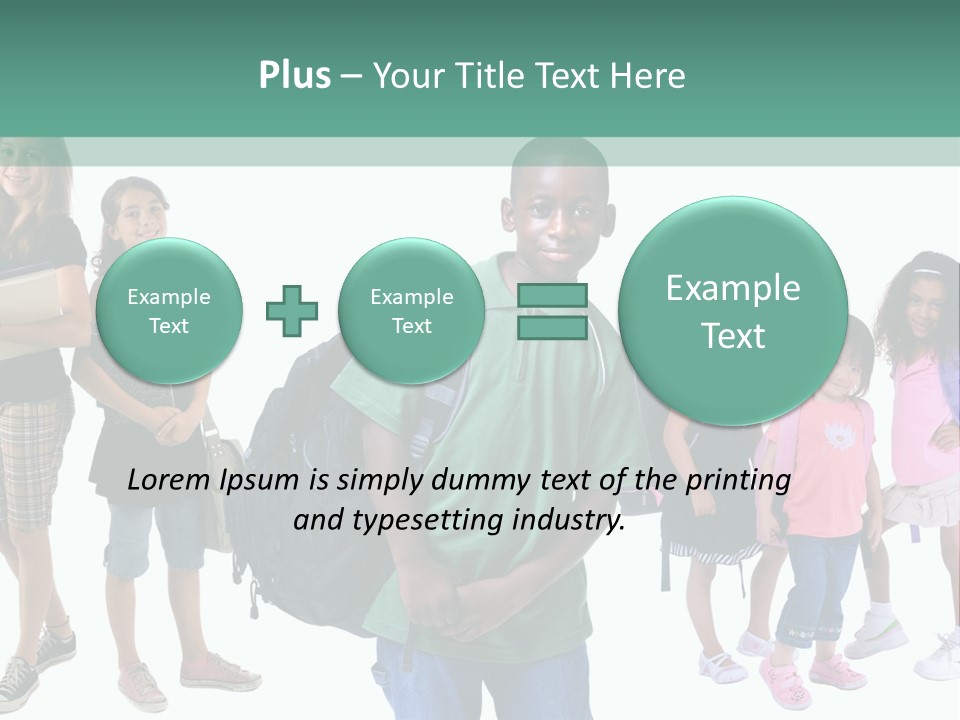 Plus – Your Title Text Here

Example Text

Example Text

Example Text

Lorem Ipsum is simply dummy text of the printing and typesetting industry.